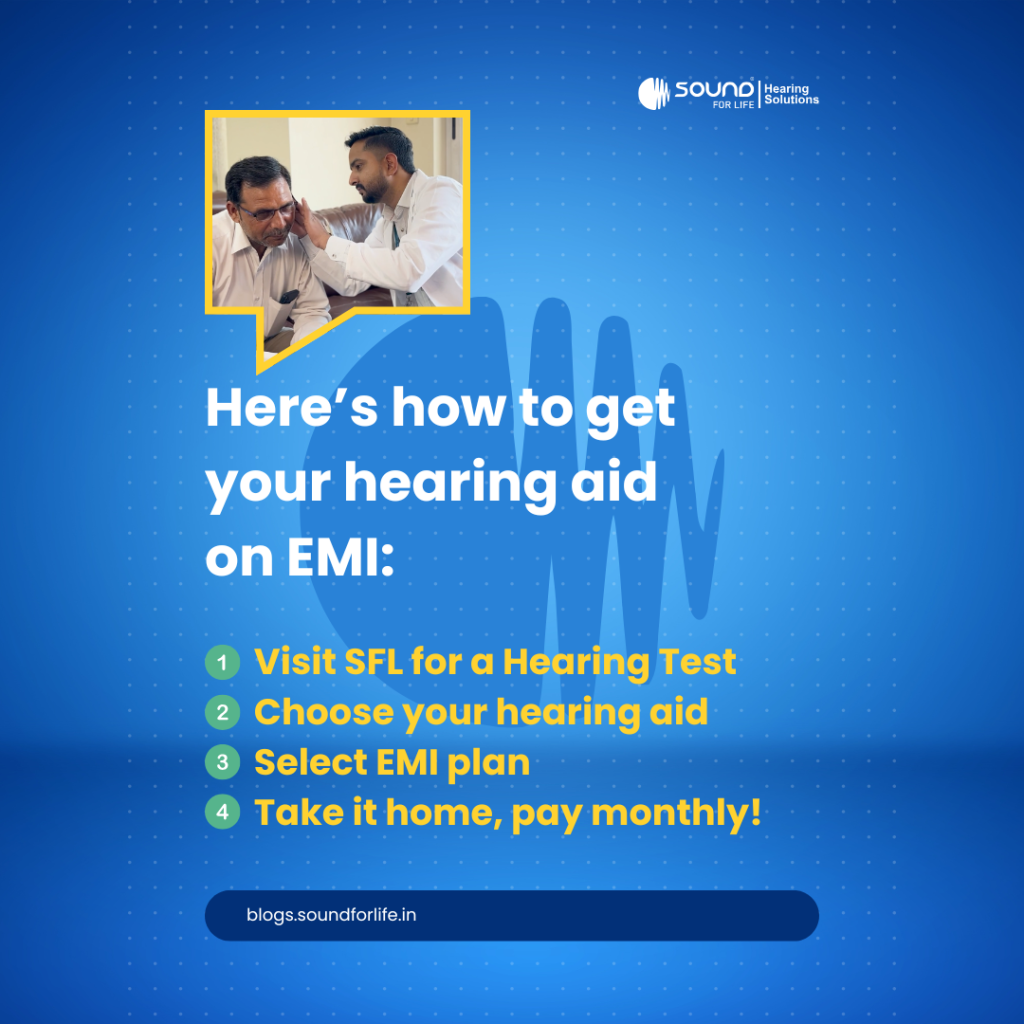 SOUND FOR LIFE | Hearing Solutions

Here's how to get your hearing aid on EMI:

1 Visit SFL for a Hearing Test
2 Choose your hearing aid
3 Select EMI plan
4 Take it home, pay monthly!

blogs.soundforlife.in